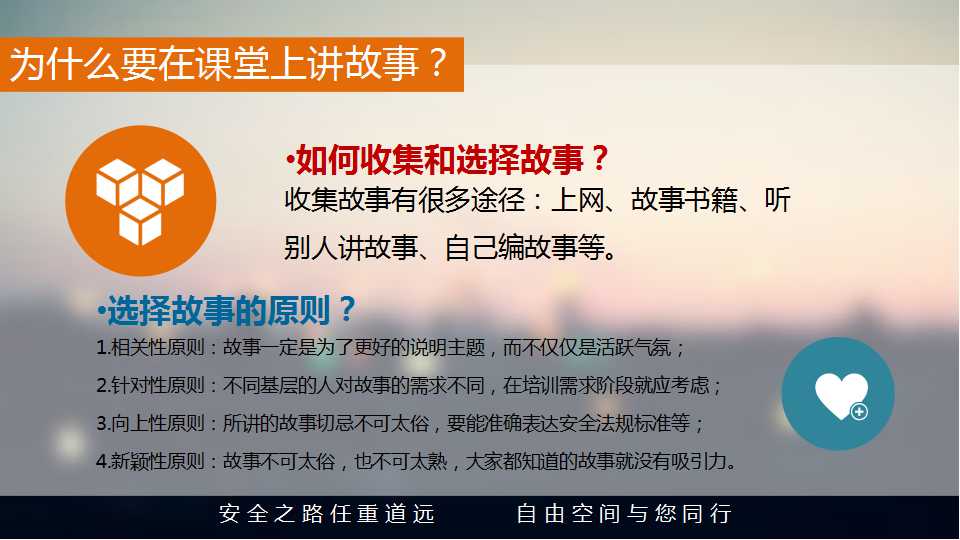 为什么要在课堂上讲故事？

•如何收集和选择故事？
收集故事有很多途径：上网、故事书籍、听别人讲故事、自己编故事等。

•选择故事的原则？
1.相关性原则：故事一定是为了更好的说明主题，而不仅仅是活跃气氛；
2.针对性原则：不同基层的人对故事的需求不同，在培训需求阶段就应考虑；
3.向上性原则：所讲的故事切忌不可太俗，要能准确表达安全法规标准等；
4.新颖性原则：故事不可太俗，也不可太熟，大家都知道的故事就没有吸引力。

安全之路任重道远　　自由空间与您同行